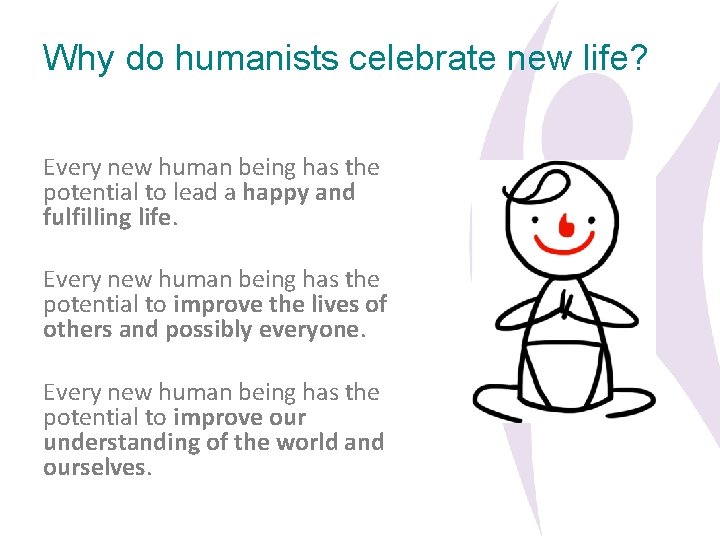 Why do humanists celebrate new life?

Every new human being has the potential to lead a happy and fulfilling life.

Every new human being has the potential to improve the lives of others and possibly everyone.

Every new human being has the potential to improve our understanding of the world and ourselves.